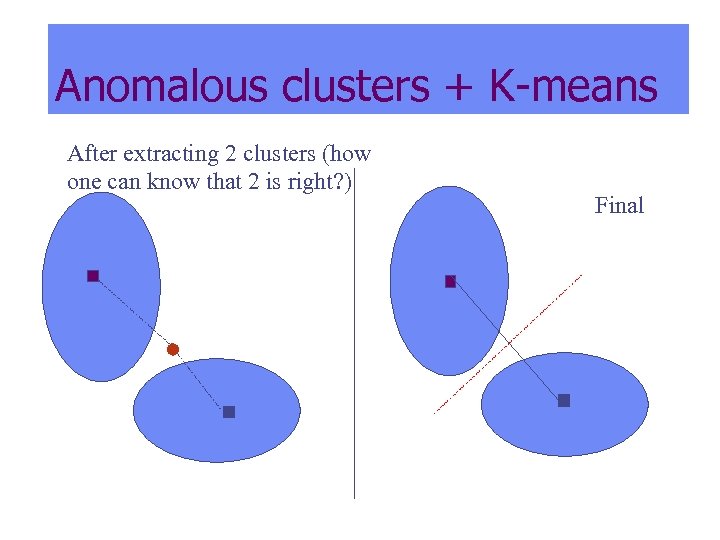 Anomalous clusters + K-means

After extracting 2 clusters (how one can know that 2 is right?)

Final